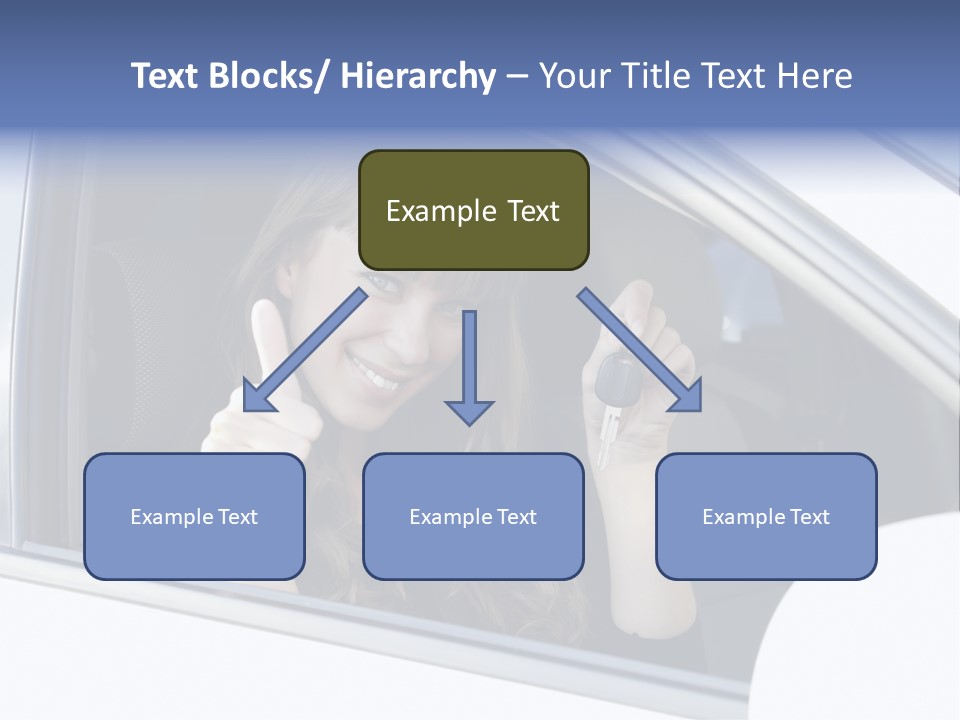 Text Blocks/ Hierarchy – Your Title Text Here

Example Text

Example Text

Example Text

Example Text